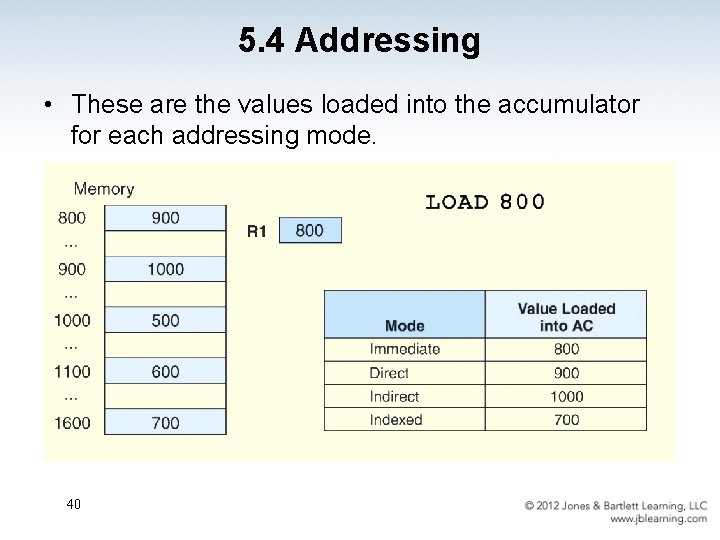 5.4 Addressing

• These are the values loaded into the accumulator for each addressing mode.

Memory

| | |
|---|---|
| 800 | 900 |
| ... | |
| 900 | 1000 |
| ... | |
| 1000 | 500 |
| ... | |
| 1100 | 600 |
| ... | |
| 1600 | 700 |

R1 800

LOAD 800

| Mode | Value Loaded into AC |
|---|---|
| Immediate | 800 |
| Direct | 900 |
| Indirect | 1000 |
| Indexed | 700 |

40

© 2012 Jones & Bartlett Learning, LLC
www.jblearning.com